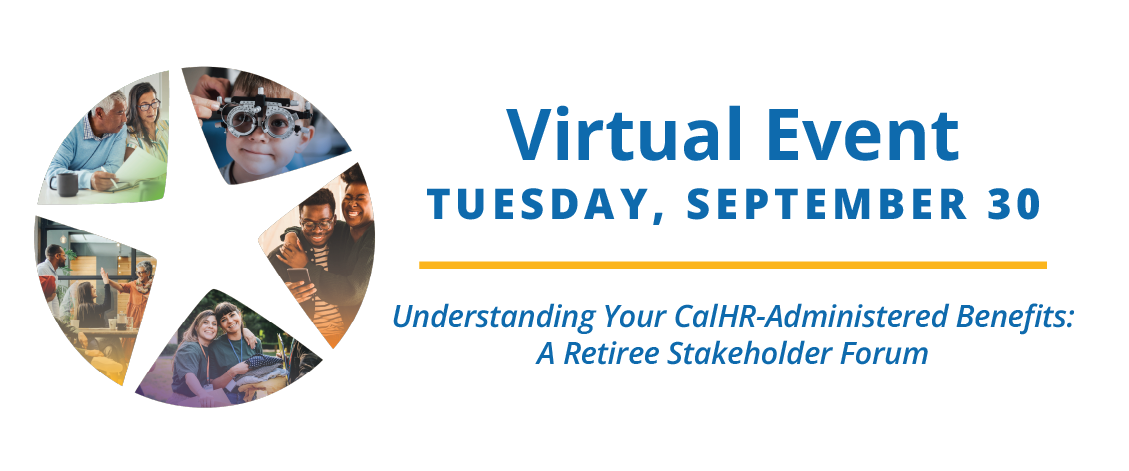 Virtual Event
TUESDAY, SEPTEMBER 30

Understanding Your CalHR-Administered Benefits: A Retiree Stakeholder Forum